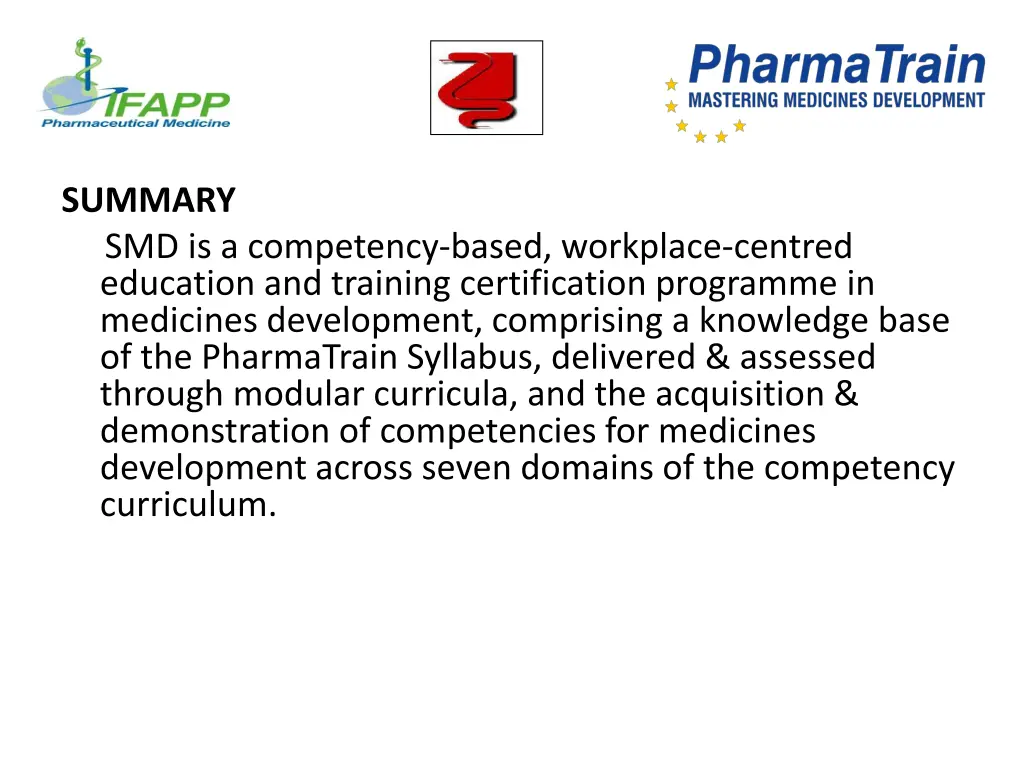 IFAPP
Pharmaceutical Medicine

PharmaTrain
MASTERING MEDICINES DEVELOPMENT

SUMMARY

SMD is a competency-based, workplace-centred education and training certification programme in medicines development, comprising a knowledge base of the PharmaTrain Syllabus, delivered & assessed through modular curricula, and the acquisition & demonstration of competencies for medicines development across seven domains of the competency curriculum.